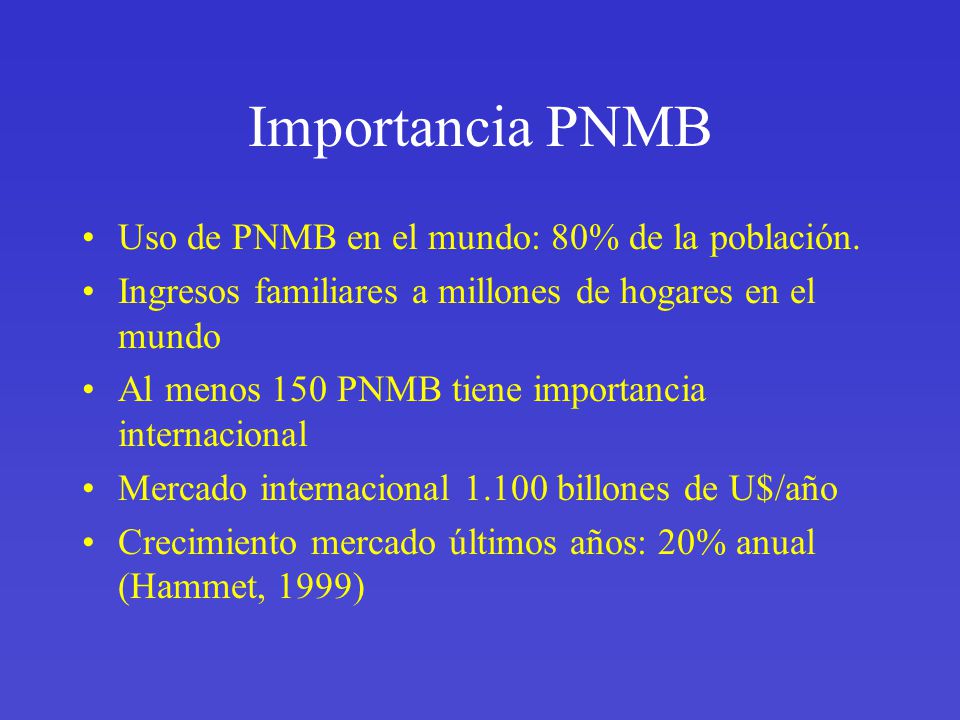 Importancia PNMB

• Uso de PNMB en el mundo: 80% de la población.
• Ingresos familiares a millones de hogares en el mundo
• Al menos 150 PNMB tiene importancia internacional
• Mercado internacional 1.100 billones de U$/año
• Crecimiento mercado últimos años: 20% anual (Hammet, 1999)